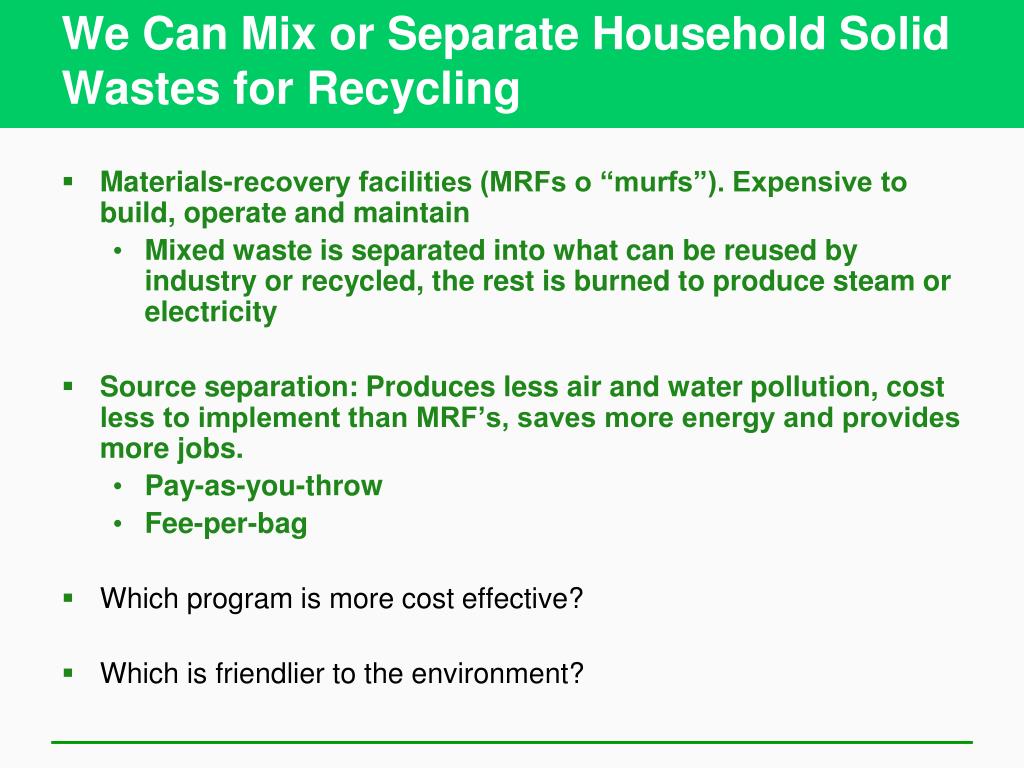 We Can Mix or Separate Household Solid Wastes for Recycling

▪ Materials-recovery facilities (MRFs o “murfs”). Expensive to build, operate and maintain
• Mixed waste is separated into what can be reused by industry or recycled, the rest is burned to produce steam or electricity

▪ Source separation: Produces less air and water pollution, cost less to implement than MRF’s, saves more energy and provides more jobs.
• Pay-as-you-throw
• Fee-per-bag

▪ Which program is more cost effective?

▪ Which is friendlier to the environment?